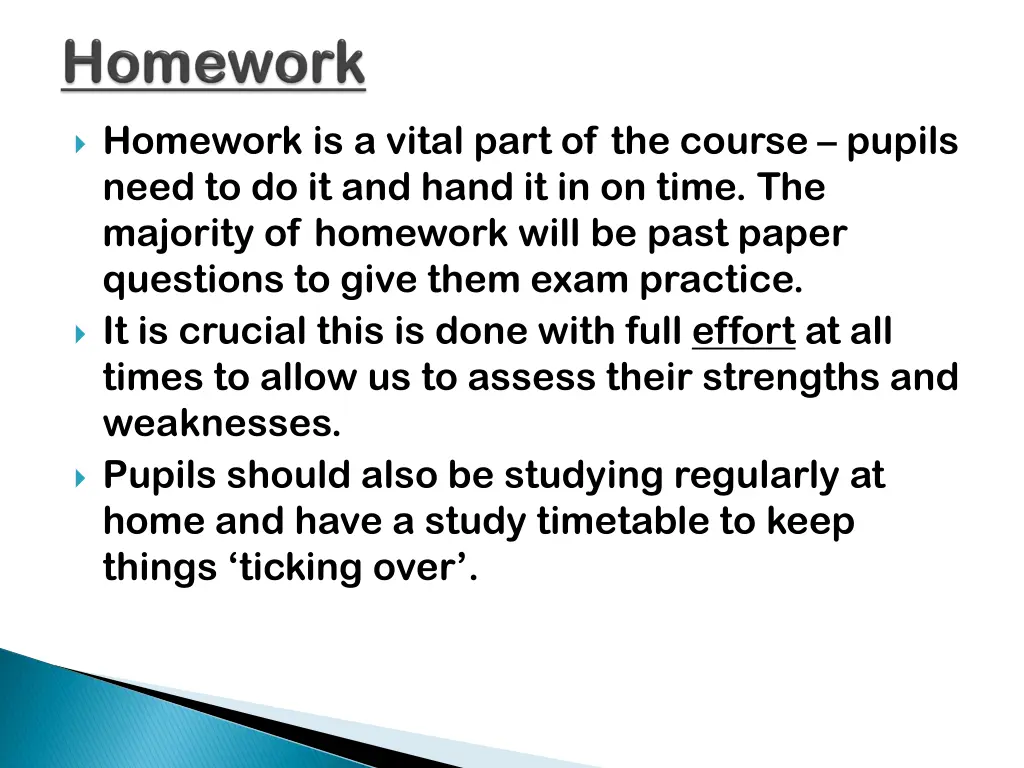 Homework

Homework is a vital part of the course – pupils need to do it and hand it in on time. The majority of homework will be past paper questions to give them exam practice.

It is crucial this is done with full effort at all times to allow us to assess their strengths and weaknesses.

Pupils should also be studying regularly at home and have a study timetable to keep things ‘ticking over’.